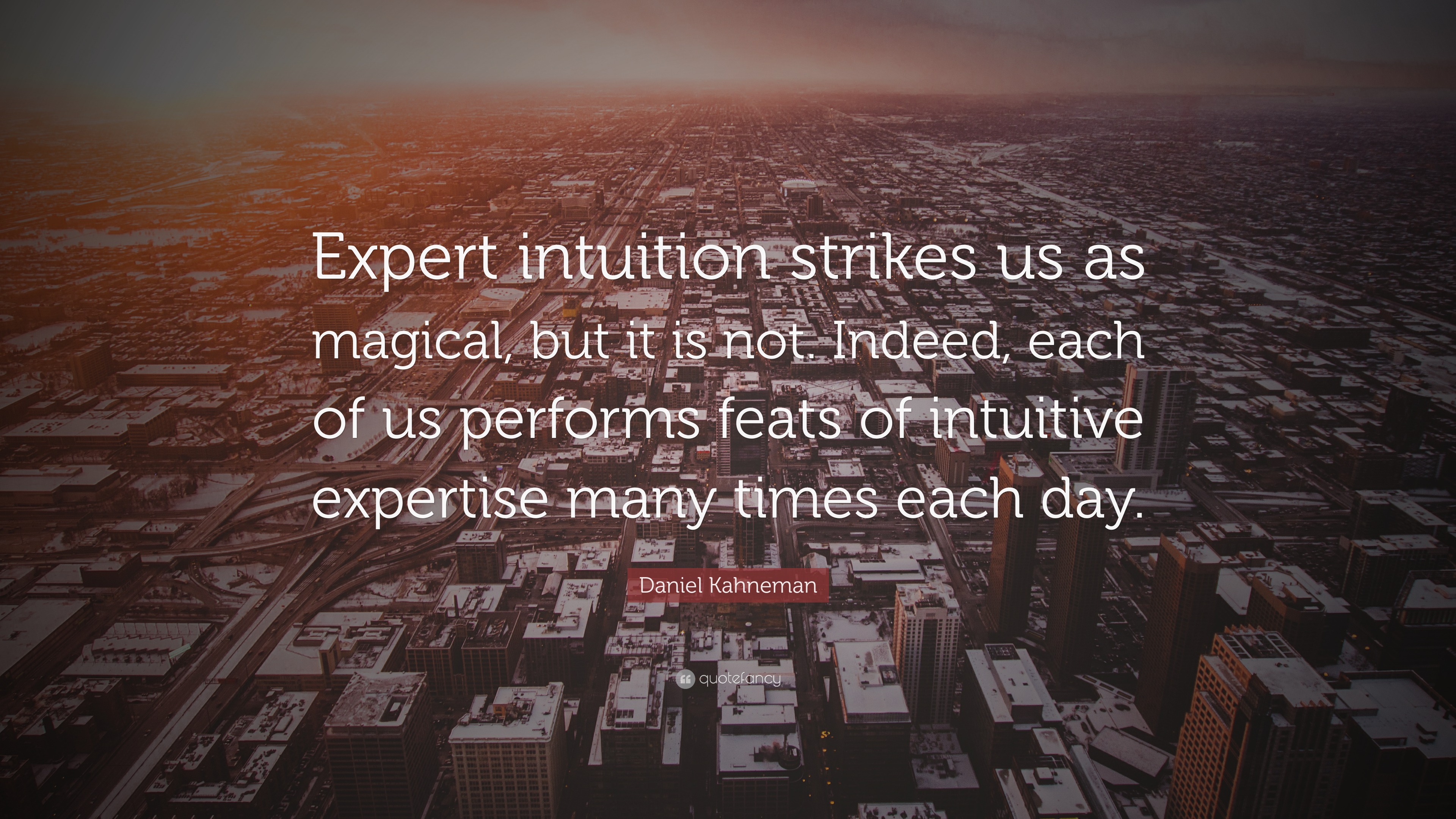 Expert intuition strikes us as magical, but it is not. Indeed, each of us performs feats of intuitive expertise many times each day.

Daniel Kahneman

quotefancy